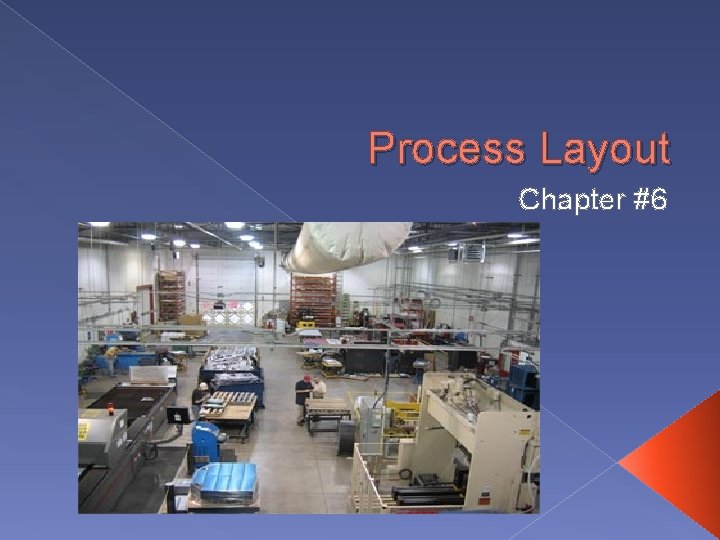 Process Layout

Chapter #6